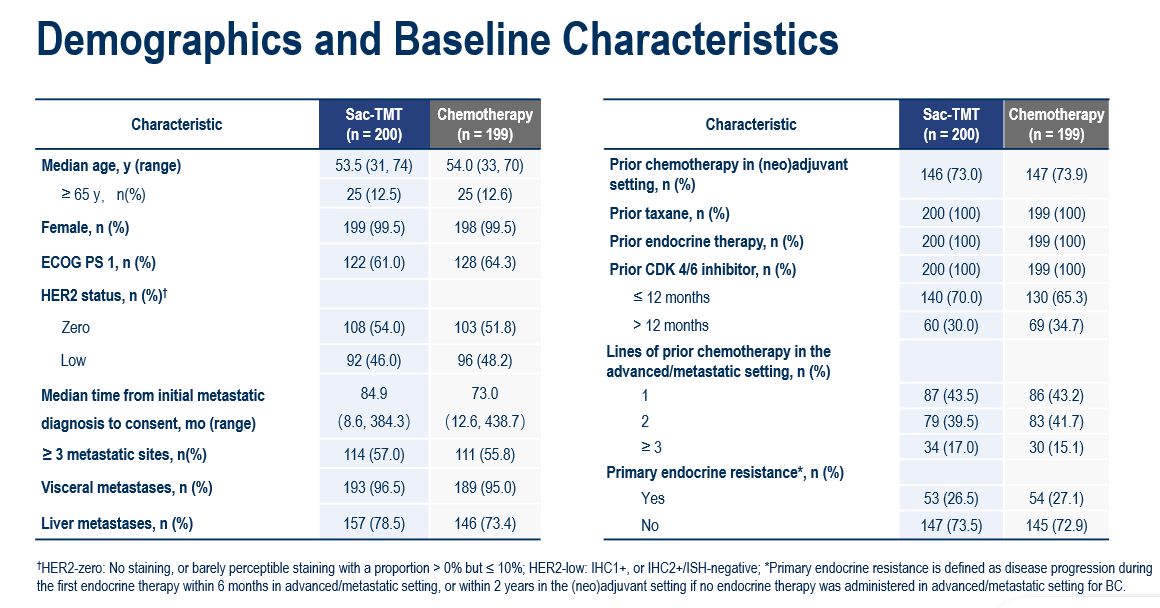 Demographics and Baseline Characteristics

| Characteristic | Sac-TMT (n = 200) | Chemotherapy (n = 199) |
|---|---|---|
| Median age, y (range) | 53.5 (31, 74) | 54.0 (33, 70) |
| ≥ 65 y, n(%) | 25 (12.5) | 25 (12.6) |
| Female, n (%) | 199 (99.5) | 198 (99.5) |
| ECOG PS 1, n (%) | 122 (61.0) | 128 (64.3) |
| HER2 status, n (%)† | | |
| Zero | 108 (54.0) | 103 (51.8) |
| Low | 92 (46.0) | 96 (48.2) |
| Median time from initial metastatic diagnosis to consent, mo (range) | 84.9 (8.6, 384.3) | 73.0 (12.6, 438.7) |
| ≥ 3 metastatic sites, n(%) | 114 (57.0) | 111 (55.8) |
| Visceral metastases, n (%) | 193 (96.5) | 189 (95.0) |
| Liver metastases, n (%) | 157 (78.5) | 146 (73.4) |

| Characteristic | Sac-TMT (n = 200) | Chemotherapy (n = 199) |
|---|---|---|
| Prior chemotherapy in (neo)adjuvant setting, n (%) | 146 (73.0) | 147 (73.9) |
| Prior taxane, n (%) | 200 (100) | 199 (100) |
| Prior endocrine therapy, n (%) | 200 (100) | 199 (100) |
| Prior CDK 4/6 inhibitor, n (%) | 200 (100) | 199 (100) |
| ≤ 12 months | 140 (70.0) | 130 (65.3) |
| > 12 months | 60 (30.0) | 69 (34.7) |
| Lines of prior chemotherapy in the advanced/metastatic setting, n (%) | | |
| 1 | 87 (43.5) | 86 (43.2) |
| 2 | 79 (39.5) | 83 (41.7) |
| ≥ 3 | 34 (17.0) | 30 (15.1) |
| Primary endocrine resistance*, n (%) | | |
| Yes | 53 (26.5) | 54 (27.1) |
| No | 147 (73.5) | 145 (72.9) |

†HER2-zero: No staining, or barely perceptible staining with a proportion > 0% but ≤ 10%; HER2-low: IHC1+, or IHC2+/ISH-negative; *Primary endocrine resistance is defined as disease progression during the first endocrine therapy within 6 months in advanced/metastatic setting, or within 2 years in the (neo)adjuvant setting if no endocrine therapy was administered in advanced/metastatic setting for BC.